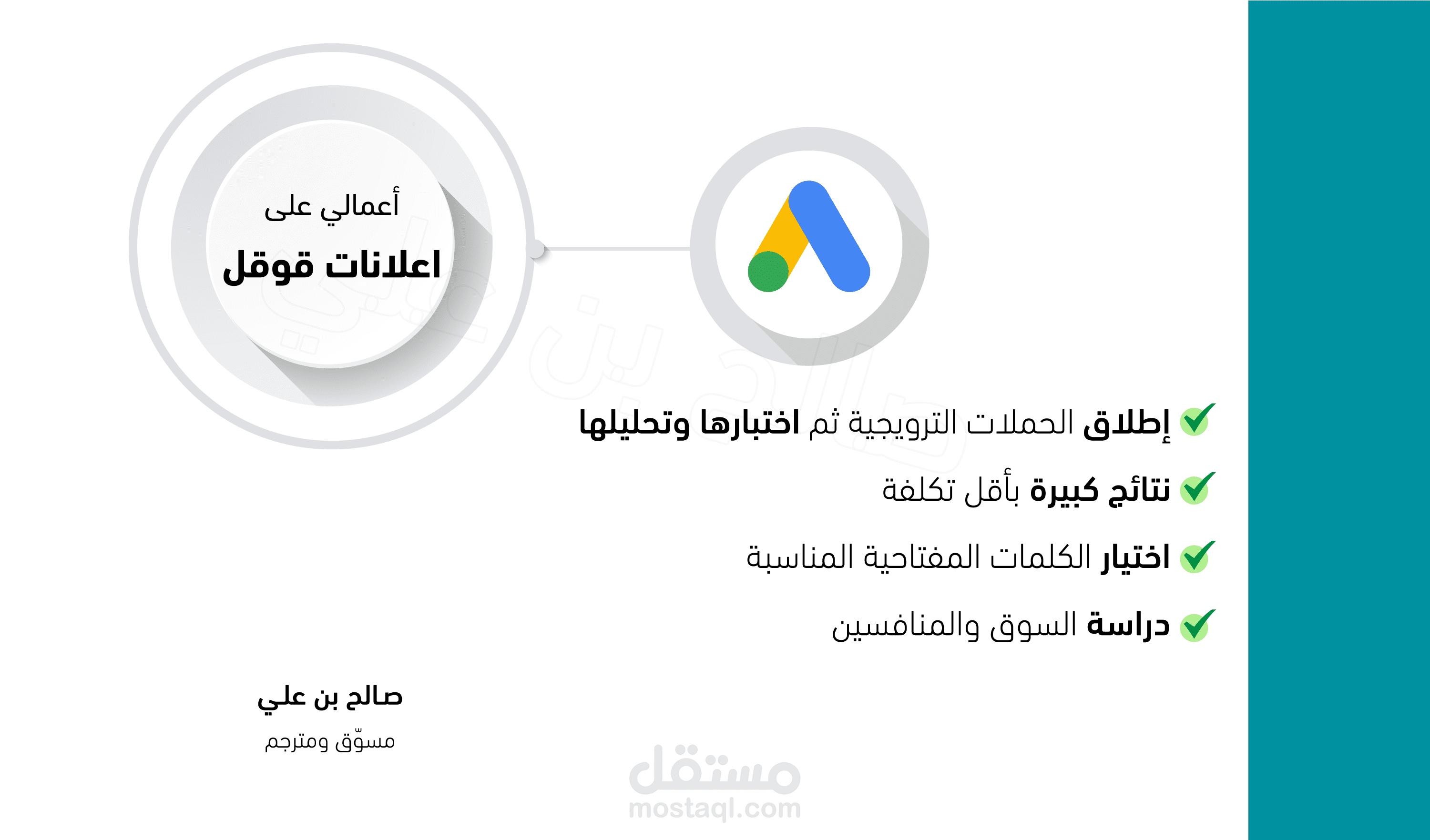 أعمالي على
اعلانات قوقل

إطلاق الحملات الترويجية ثم اختبارها وتحليلها

نتائج كبيرة بأقل تكلفة

اختيار الكلمات المفتاحية المناسبة

دراسة السوق والمنافسين

صالح بن علي
مسوّق ومترجم

مستقل
mostaql.com